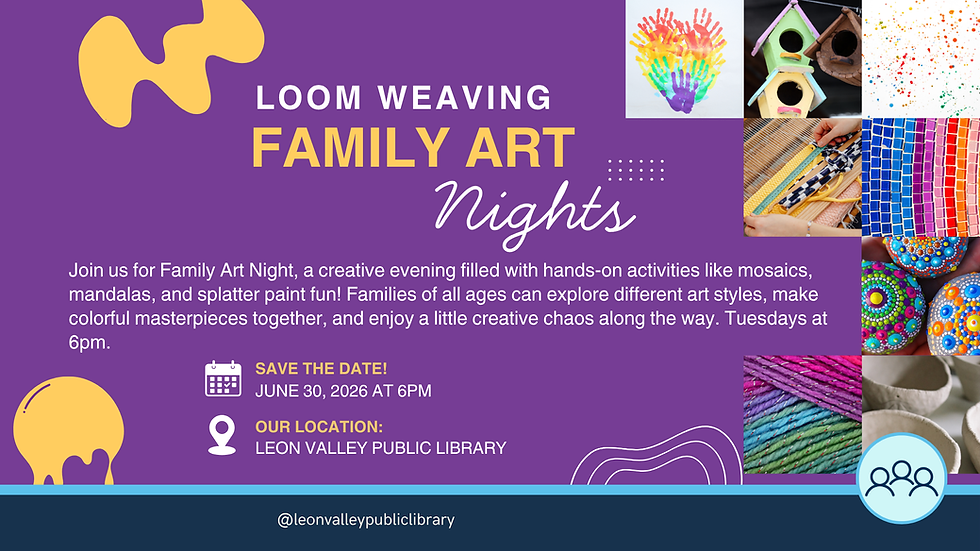 LOOM WEAVING
FAMILY ART
Nights

Join us for Family Art Night, a creative evening filled with hands-on activities like mosaics, mandalas, and splatter paint fun! Families of all ages can explore different art styles, make colorful masterpieces together, and enjoy a little creative chaos along the way. Tuesdays at 6pm.

SAVE THE DATE!
JUNE 30, 2026 AT 6PM

OUR LOCATION:
LEON VALLEY PUBLIC LIBRARY

@leonvalleypubliclibrary